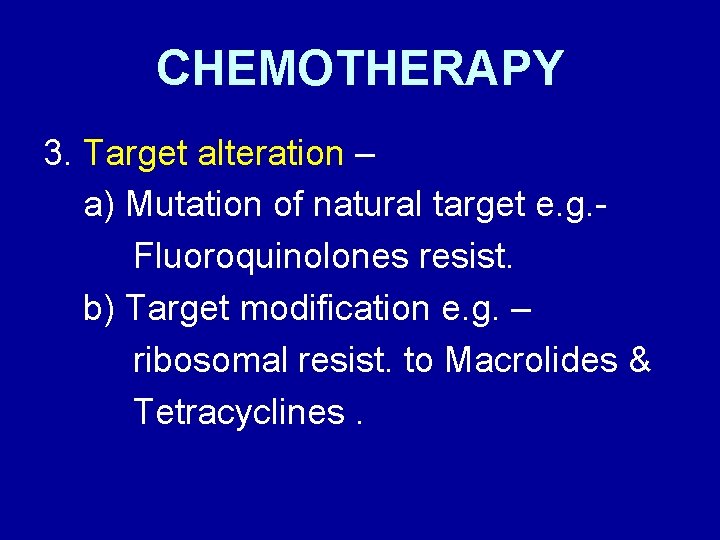 CHEMOTHERAPY

3. Target alteration –

a) Mutation of natural target e.g.- Fluoroquinolones resist.

b) Target modification e.g. – ribosomal resist. to Macrolides & Tetracyclines .